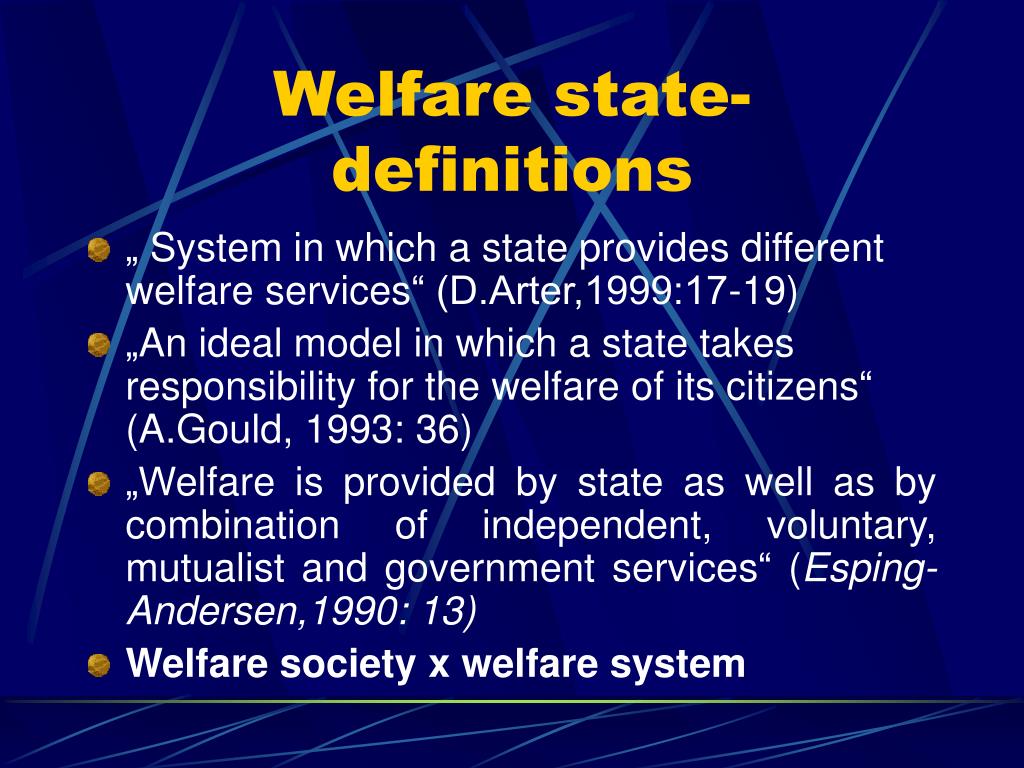 Welfare state-definitions

„ System in which a state provides different welfare services“ (D.Arter,1999:17-19)

„An ideal model in which a state takes responsibility for the welfare of its citizens“ (A.Gould, 1993: 36)

„Welfare is provided by state as well as by combination of independent, voluntary, mutualist and government services“ (Esping-Andersen,1990: 13)

Welfare society x welfare system